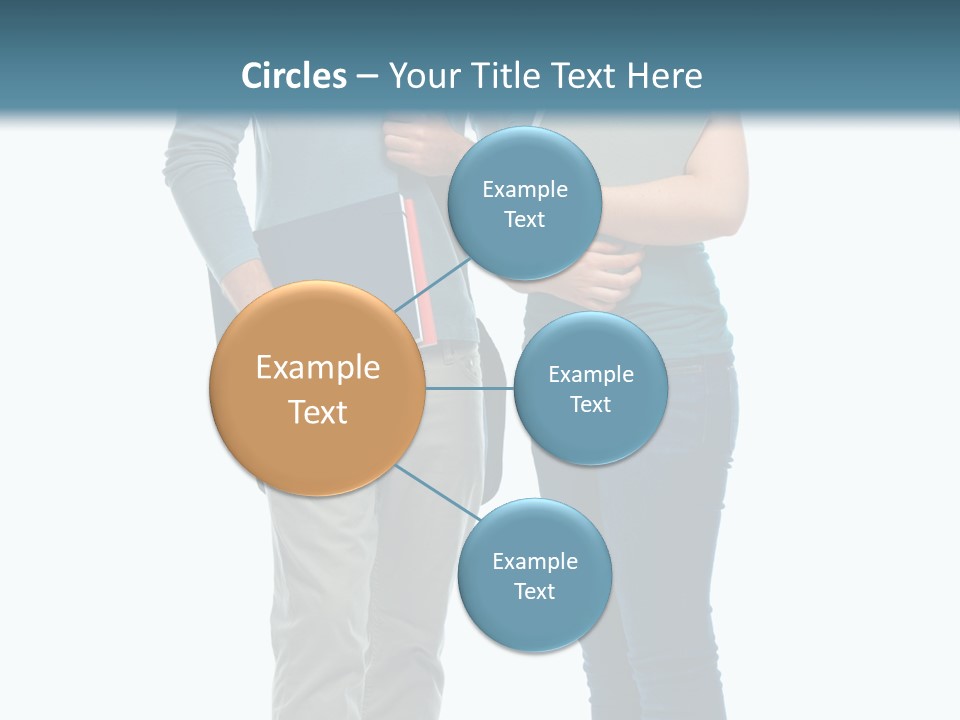 Circles – Your Title Text Here

Example Text

Example Text

Example Text

Example Text